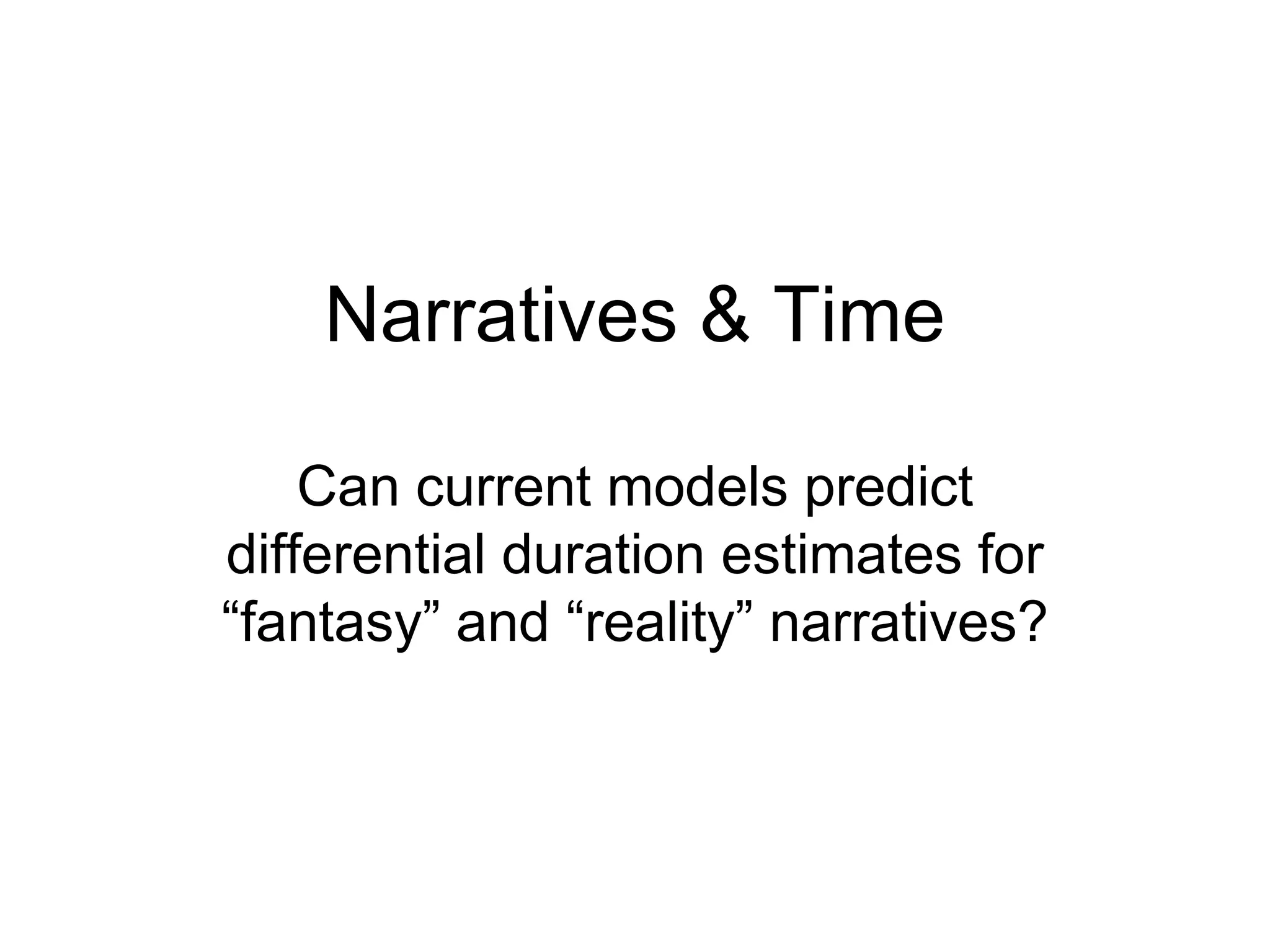 Narratives & Time

Can current models predict differential duration estimates for “fantasy” and “reality” narratives?